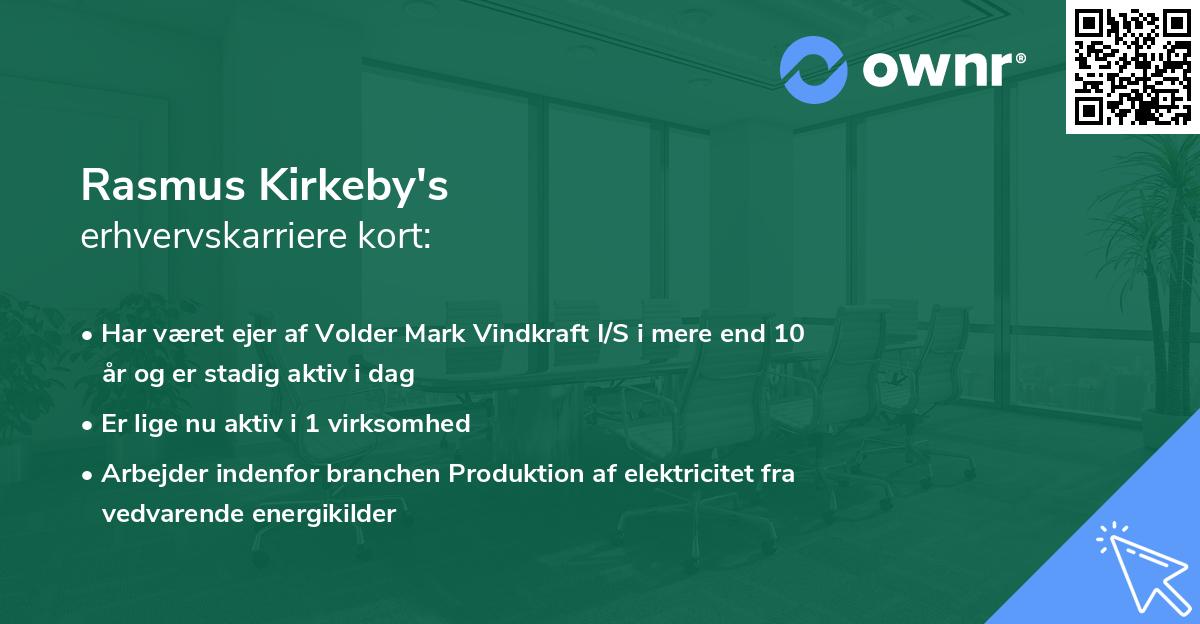 ownr®

Rasmus Kirkeby's
erhvervskarriere kort:

• Har været ejer af Volder Mark Vindkraft I/S i mere end 10 år og er stadig aktiv i dag
• Er lige nu aktiv i 1 virksomhed
• Arbejder indenfor branchen Produktion af elektricitet fra vedvarende energikilder